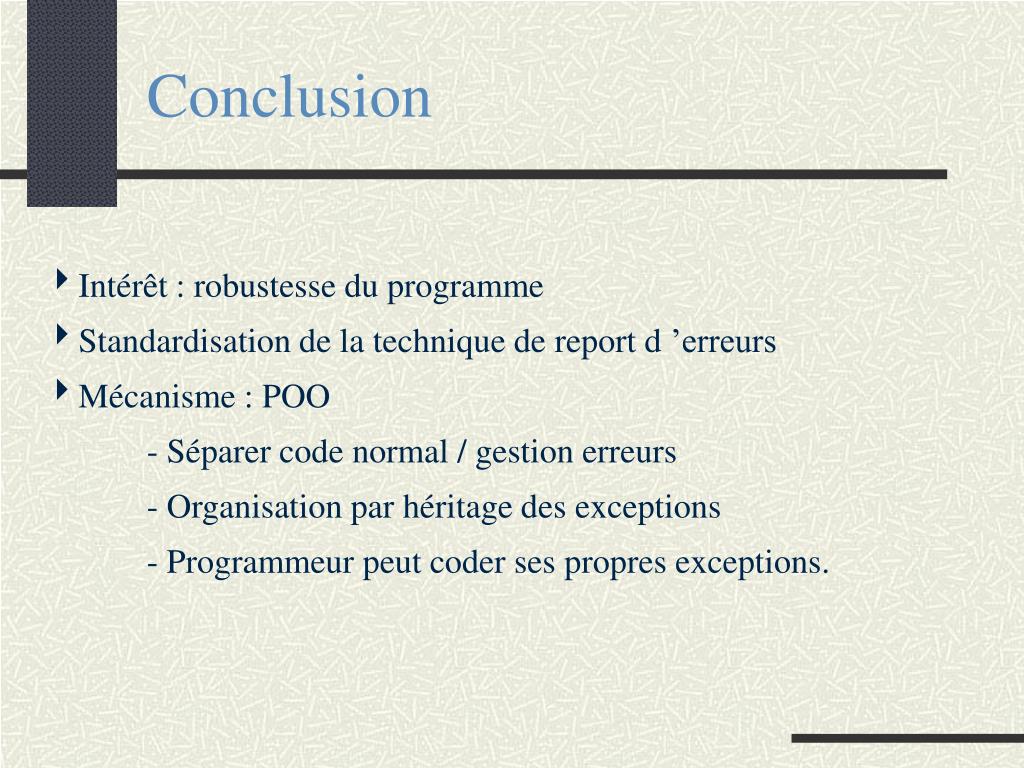 Conclusion

Intérêt : robustesse du programme

Standardisation de la technique de report d ’erreurs

Mécanisme : POO

- Séparer code normal / gestion erreurs

- Organisation par héritage des exceptions

- Programmeur peut coder ses propres exceptions.